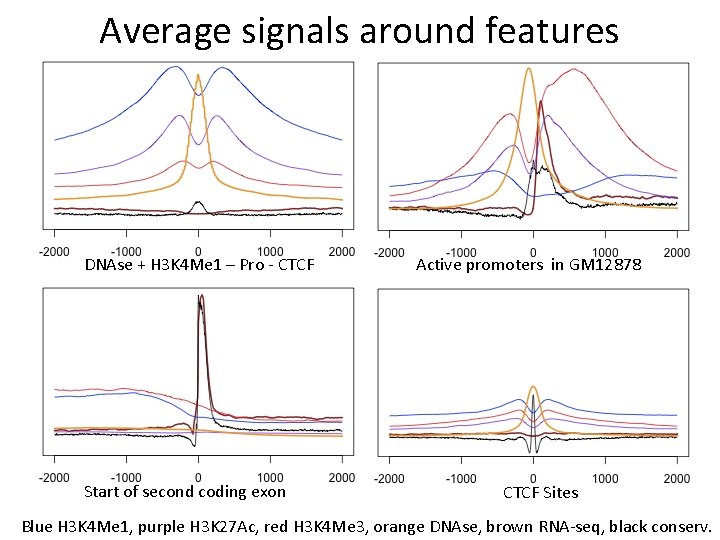 Average signals around features

-2000 -1000 0 1000 2000
DNAse + H3K4Me1 – Pro - CTCF

-2000 -1000 0 1000 2000
Active promoters in GM12878

-2000 -1000 0 1000 2000
Start of second coding exon

-2000 -1000 0 1000 2000
CTCF Sites

Blue H3K4Me1, purple H3K27Ac, red H3K4Me3, orange DNAse, brown RNA-seq, black conserv.